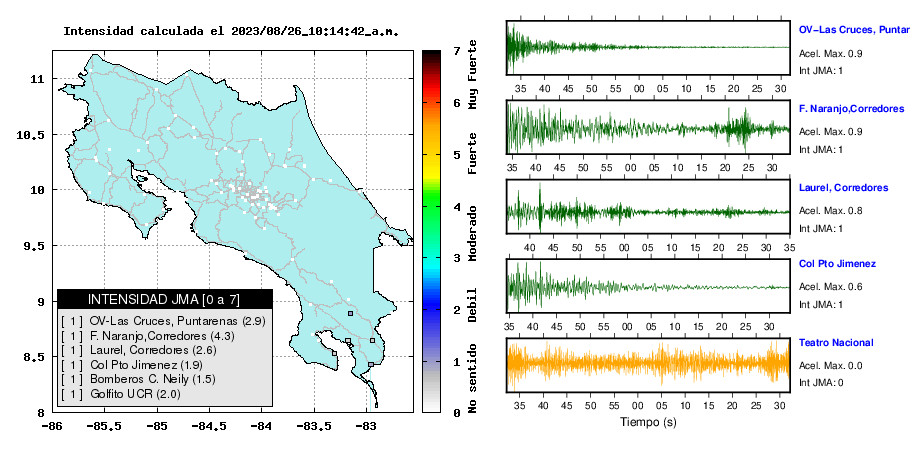 Intensidad calculada el 2023/08/26_10:14:42_a.m.

11
10.5
10
9.5
9
8.5
8
-86
-85.5
-85
-84.5
-84
-83.5
-83

INTENSIDAD JMA [0 a 7]
[ 1 ] OV-Las Cruces, Puntarenas (2.9)
[ 1 ] F. Naranjo,Corredores (4.3)
[ 1 ] Laurel, Corredores (2.6)
[ 1 ] Col Pto Jimenez (1.9)
[ 1 ] Bomberos C. Neily (1.5)
[ 1 ] Golfito UCR (2.0)

7
6
5
4
3
2
1
0
Muy Fuerte
Fuerte
Moderado
Debil
No sentido

35 40 45 50 55 00 05 10 15 20 25 30
OV-Las Cruces, Puntar
Acel. Max. 0.9
Int JMA: 1

35 40 45 50 55 00 05 10 15 20 25 30
F. Naranjo,Corredores
Acel. Max. 0.9
Int JMA: 1

40 45 50 55 00 05 10 15 20 25 30 35
Laurel, Corredores
Acel. Max. 0.8
Int JMA: 1

35 40 45 50 55 00 05 10 15 20 25 30
Col Pto Jimenez
Acel. Max. 0.6
Int JMA: 1

35 40 45 50 55 00 05 10 15 20 25 30
Teatro Nacional
Acel. Max. 0.0
Int JMA: 0

Tiempo (s)